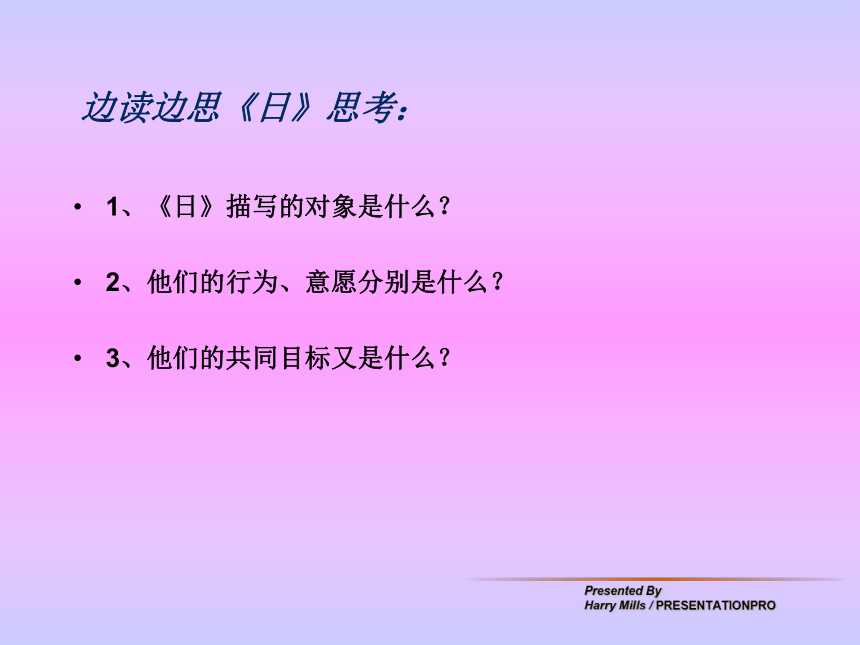 边读边思《日》思考：

• 1、《日》描写的对象是什么？

• 2、他们的行为、意愿分别是什么？

• 3、他们的共同目标又是什么？

Presented By
Harry Mills / PRESENTATIONPRO